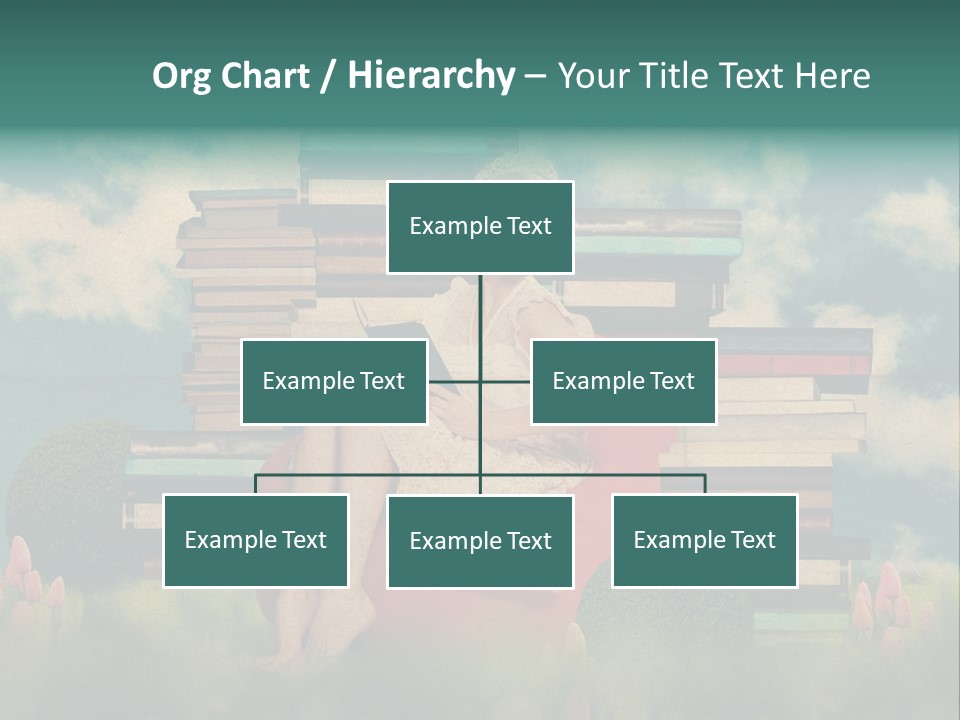 Org Chart / Hierarchy – Your Title Text Here

Example Text

Example Text

Example Text

Example Text

Example Text

Example Text